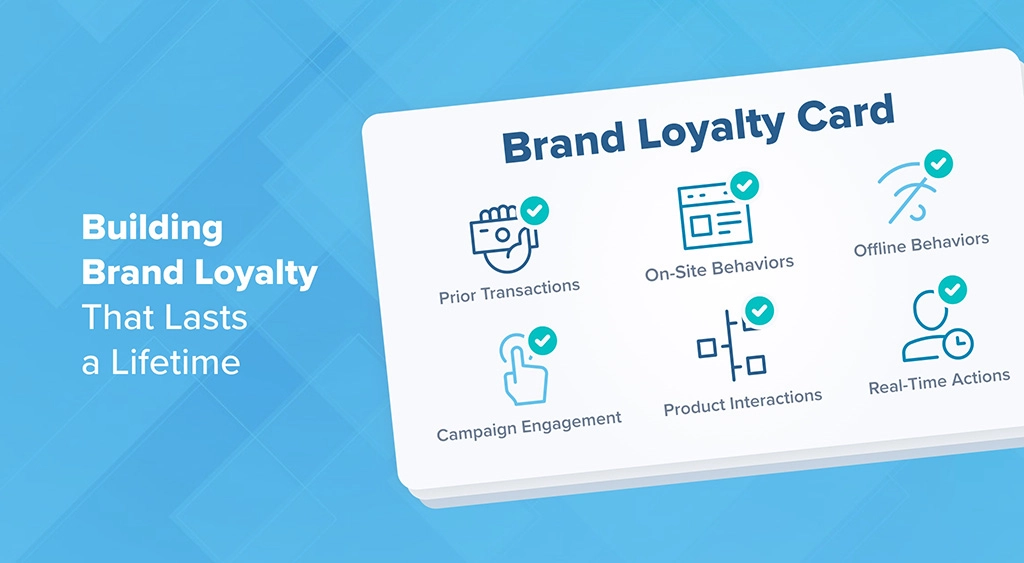 Building Brand Loyalty That Lasts a Lifetime

Brand Loyalty Card

Prior Transactions

On-Site Behaviors

Offline Behaviors

Campaign Engagement

Product Interactions

Real-Time Actions